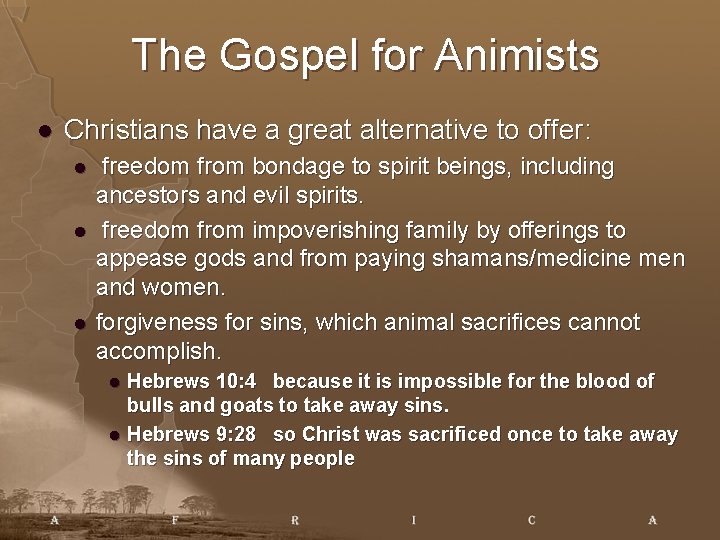 The Gospel for Animists

- Christians have a great alternative to offer:
  - freedom from bondage to spirit beings, including ancestors and evil spirits.
  - freedom from impoverishing family by offerings to appease gods and from paying shamans/medicine men and women.
  - forgiveness for sins, which animal sacrifices cannot accomplish.
    - Hebrews 10:4 because it is impossible for the blood of bulls and goats to take away sins.
    - Hebrews 9:28 so Christ was sacrificed once to take away the sins of many people

A F R I C A